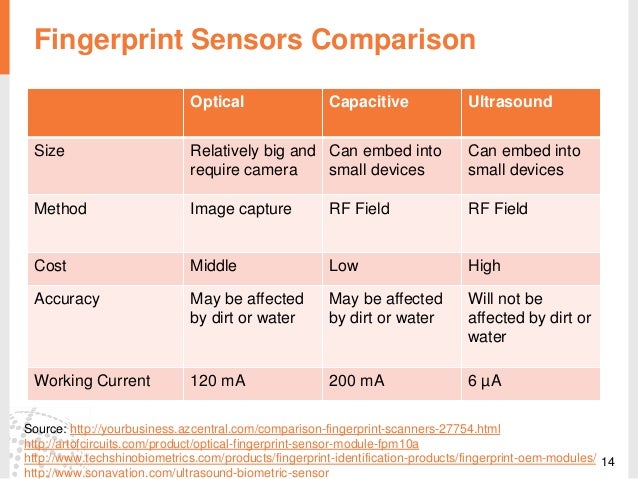 Fingerprint Sensors Comparison

| | Optical | Capacitive | Ultrasound |
|---|---|---|---|
| Size | Relatively big and require camera | Can embed into small devices | Can embed into small devices |
| Method | Image capture | RF Field | RF Field |
| Cost | Middle | Low | High |
| Accuracy | May be affected by dirt or water | May be affected by dirt or water | Will not be affected by dirt or water |
| Working Current | 120 mA | 200 mA | 6 µA |

Source: http://yourbusiness.azcentral.com/comparison-fingerprint-scanners-27754.html
http://artofcircuits.com/product/optical-fingerprint-sensor-module-fpm10a
http://www.techshinobiometrics.com/products/fingerprint-identification-products/fingerprint-oem-modules/
http://www.sonavation.com/ultrasound-biometric-sensor

14